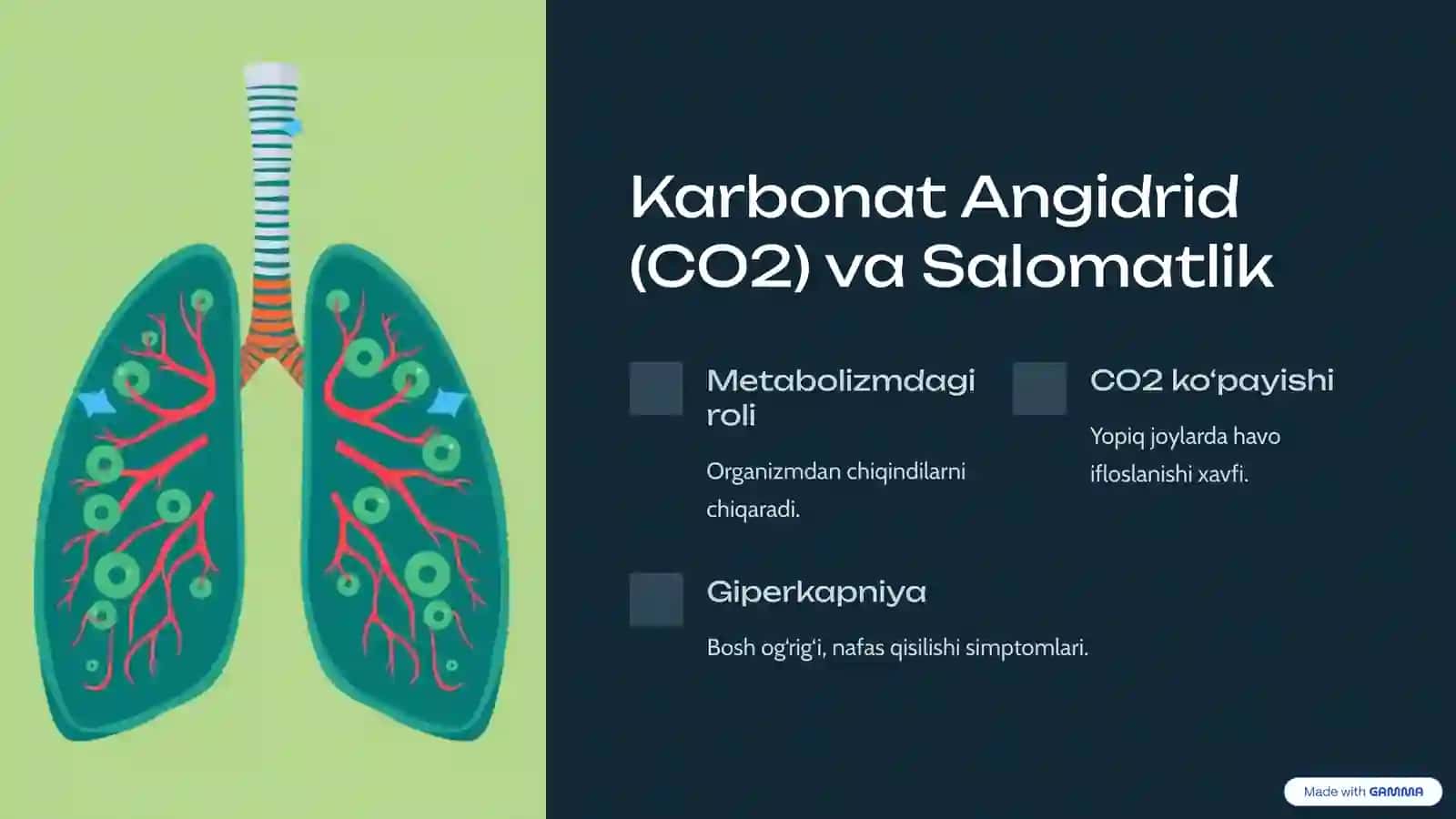 Karbonat Angidrid (CO2) va Salomatlik

Metabolizmdagi roli

Organizmdan chiqindilarni chiqaradi.

CO2 ko‘payishi

Yopiq joylarda havo ifloslanishi xavfi.

Giperkapniya

Bosh og‘rig‘i, nafas qisilishi simptomlari.

Made with GAMMA